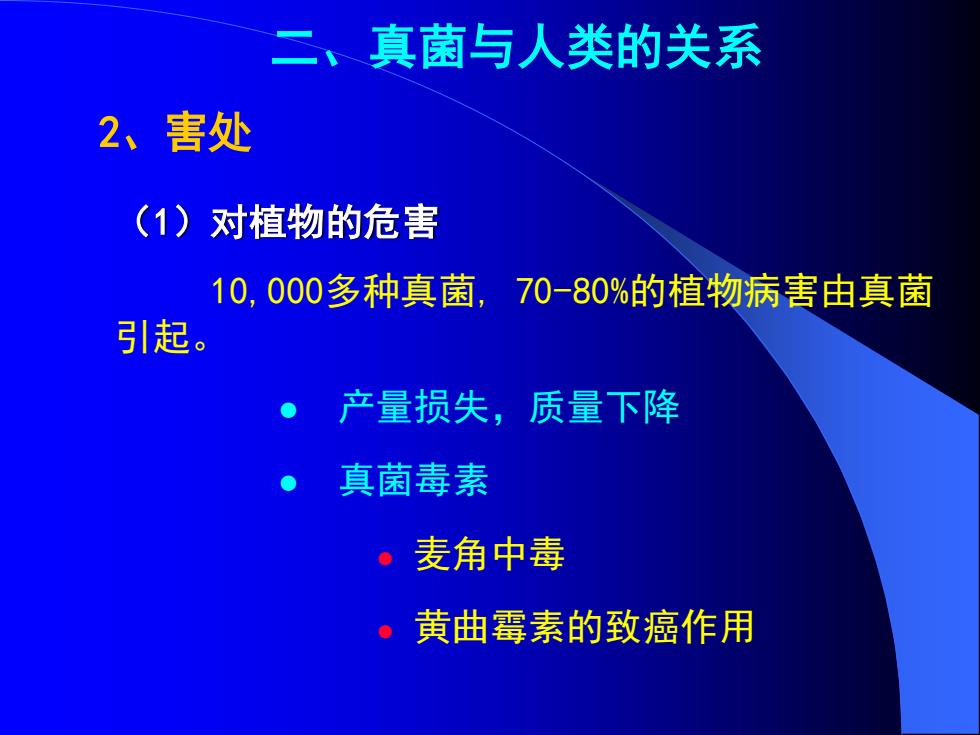 二、真菌与人类的关系

2、害处

（1）对植物的危害

10,000多种真菌, 70-80%的植物病害由真菌引起。

● 产量损失，质量下降

● 真菌毒素

● 麦角中毒

● 黄曲霉素的致癌作用